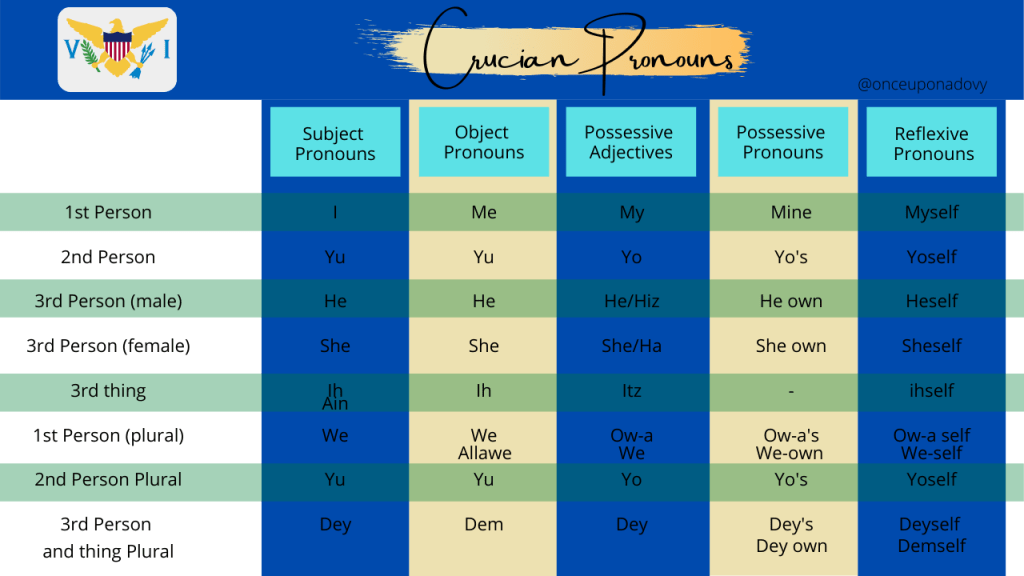 V I

Crucian Pronouns

@onceuponadovy

| | Subject Pronouns | Object Pronouns | Possessive Adjectives | Possessive Pronouns | Reflexive Pronouns |
|---|---|---|---|---|---|
| 1st Person | I | Me | My | Mine | Myself |
| 2nd Person | Yu | Yu | Yo | Yo's | Yoself |
| 3rd Person (male) | He | He | He/Hiz | He own | Heself |
| 3rd Person (female) | She | She | She/Ha | She own | Sheself |
| 3rd thing | Ih Ain | Ih | Itz | - | ihself |
| 1st Person (plural) | We | We Allawe | Ow-a We | Ow-a's We-own | Ow-a self We-self |
| 2nd Person Plural | Yu | Yu | Yo | Yo's | Yoself |
| 3rd Person and thing Plural | Dey | Dem | Dey | Dey's Dey own | Deyself Demself |